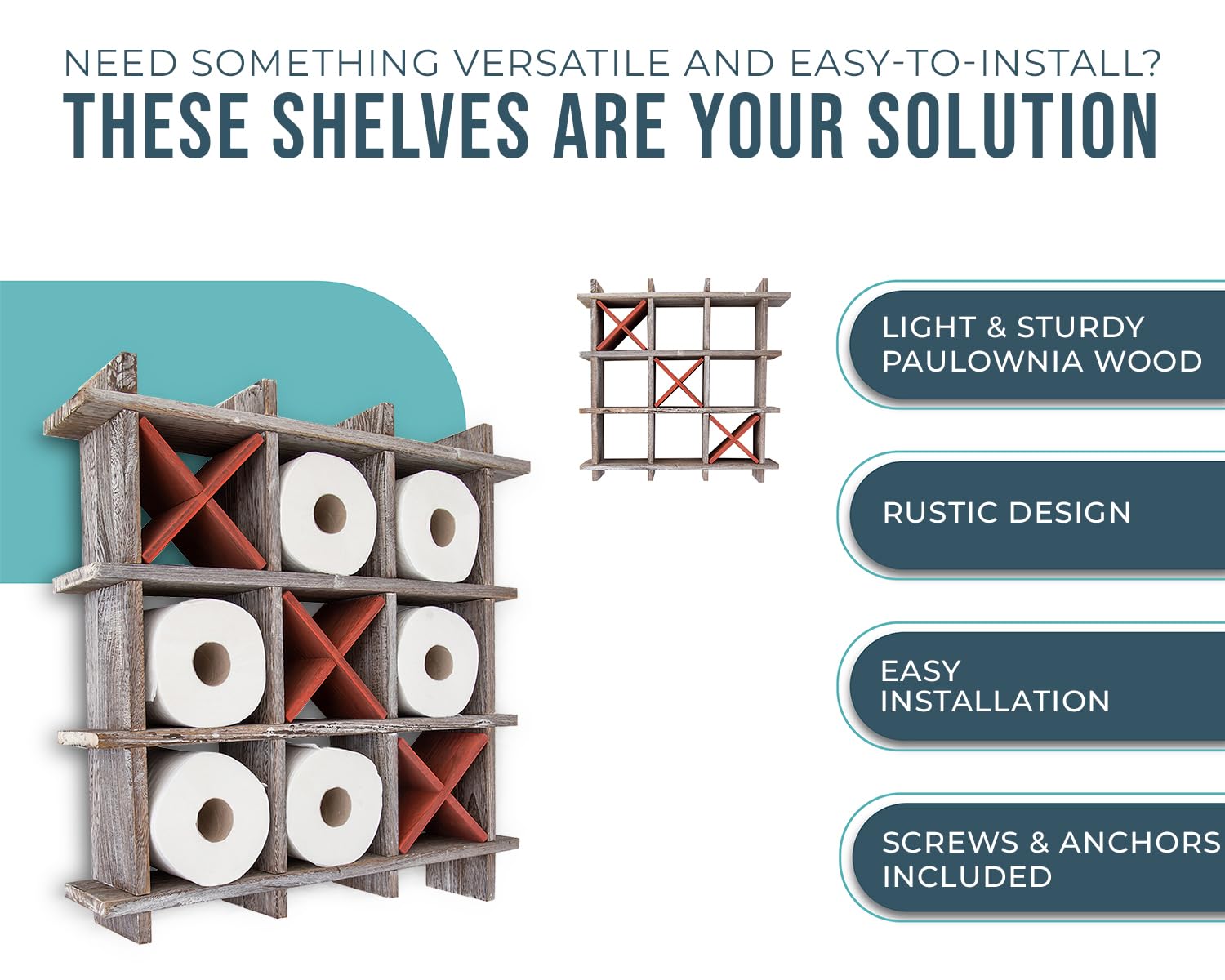 NEED SOMETHING VERSATILE AND EASY-TO-INSTALL?
THESE SHELVES ARE YOUR SOLUTION

LIGHT & STURDY PAULOWNIA WOOD

RUSTIC DESIGN

EASY INSTALLATION

SCREWS & ANCHORS INCLUDED